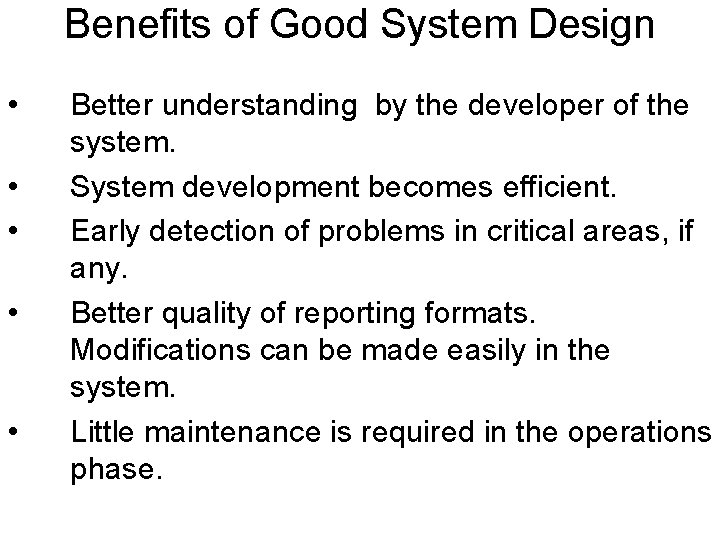 Benefits of Good System Design

• Better understanding by the developer of the system.
• System development becomes efficient.
• Early detection of problems in critical areas, if any.
• Better quality of reporting formats. Modifications can be made easily in the system.
• Little maintenance is required in the operations phase.